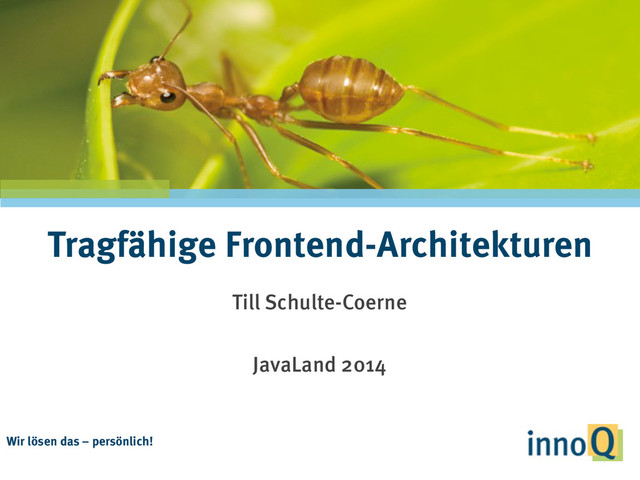 Tragfähige Frontend-Architekturen

Till Schulte-Coerne

JavaLand 2014

Wir lösen das – persönlich!

innoQ